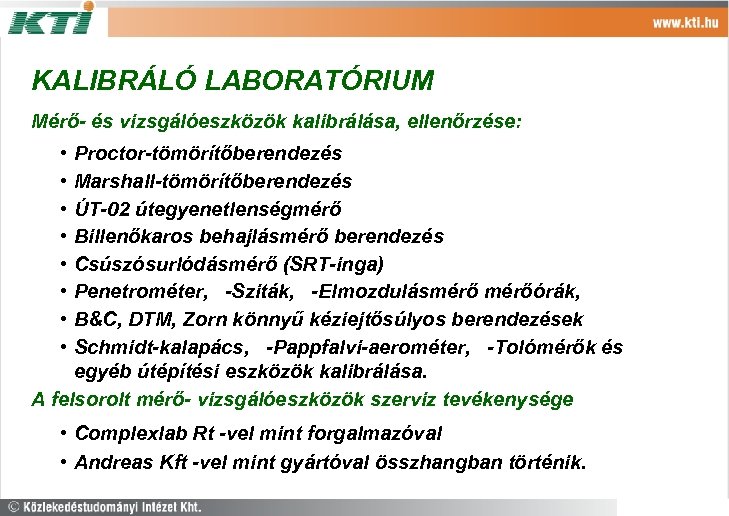 KTI

www.kti.hu

KALIBRÁLÓ LABORATÓRIUM

Mérő- és vizsgálóeszközök kalibrálása, ellenőrzése:

• Proctor-tömörítőberendezés
• Marshall-tömörítőberendezés
• ÚT-02 útegyenetlenségmérő
• Billenőkaros behajlásmérő berendezés
• Csúszósurlódásmérő (SRT-inga)
• Penetrométer, -Sziták, -Elmozdulásmérő mérőórák,
• B&C, DTM, Zorn könnyű kéziejtősúlyos berendezések
• Schmidt-kalapács, -Pappfalvi-aerométer, -Tolómérők és egyéb útépítési eszközök kalibrálása.

A felsorolt mérő- vizsgálóeszközök szerviz tevékenysége

• Complexlab Rt -vel mint forgalmazóval
• Andreas Kft -vel mint gyártóval összhangban történik.

© Közlekedéstudományi Intézet Kht.